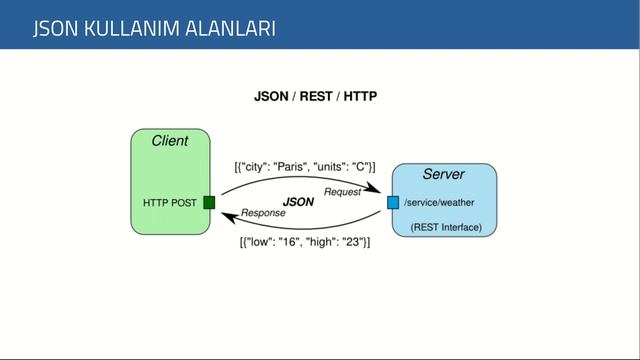 JSON KULLANIM ALANLARI

JSON / REST / HTTP

Client

HTTP POST

[{"city": "Paris", "units": "C"}]

Request

JSON

Response

[{"low": "16", "high": "23"}]

Server

/service/weather

(REST Interface)